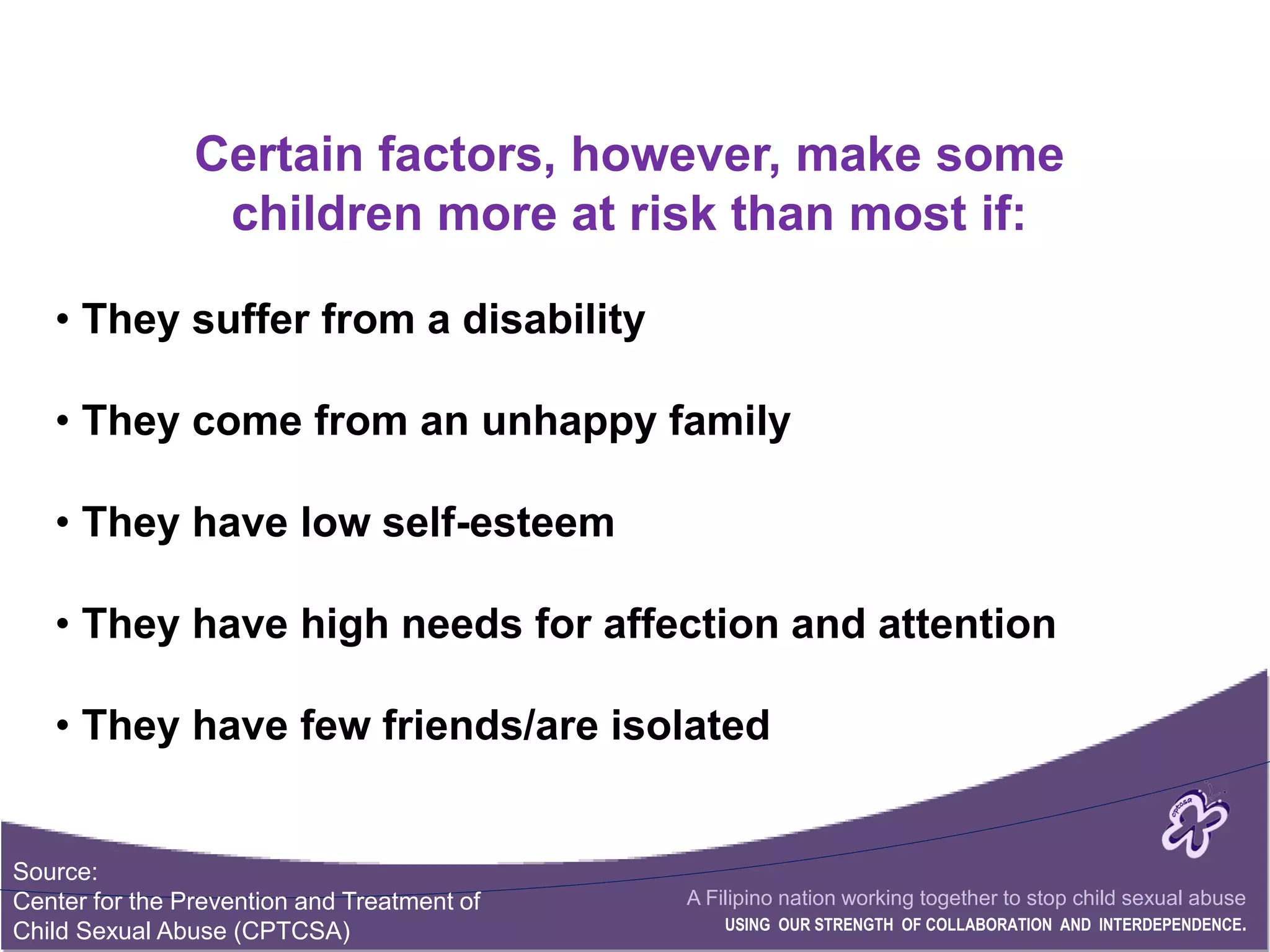 Certain factors, however, make some children more at risk than most if:

• They suffer from a disability

• They come from an unhappy family

• They have low self-esteem

• They have high needs for affection and attention

• They have few friends/are isolated

cptcsa

Source:
Center for the Prevention and Treatment of Child Sexual Abuse (CPTCSA)

A Filipino nation working together to stop child sexual abuse
USING OUR STRENGTH OF COLLABORATION AND INTERDEPENDENCE.